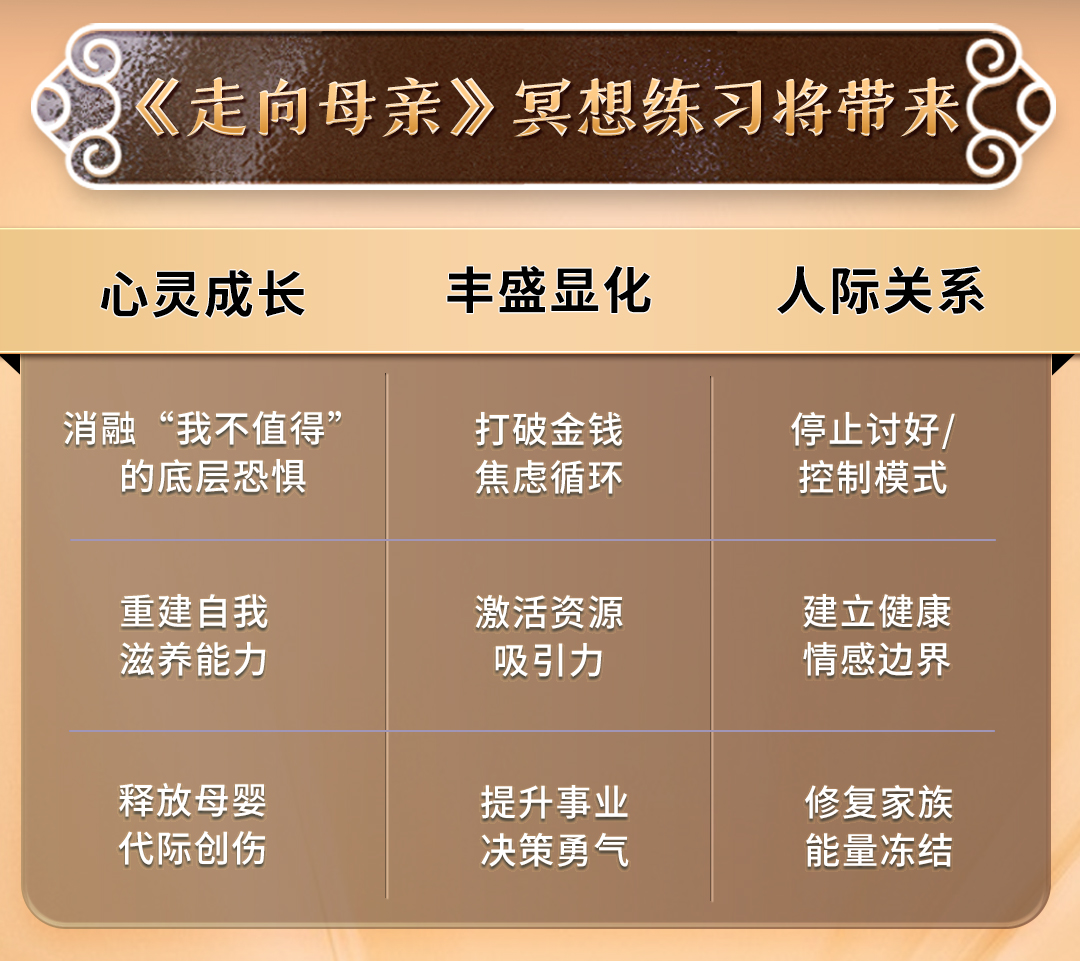 《走向母亲》冥想练习将带来

| 心灵成长 | 丰盛显化 | 人际关系 |
|---|---|---|
| 消融“我不值得”的底层恐惧 | 打破金钱焦虑循环 | 停止讨好/控制模式 |
| 重建自我滋养能力 | 激活资源吸引力 | 建立健康情感边界 |
| 释放母婴代际创伤 | 提升事业决策勇气 | 修复家族能量冻结 |